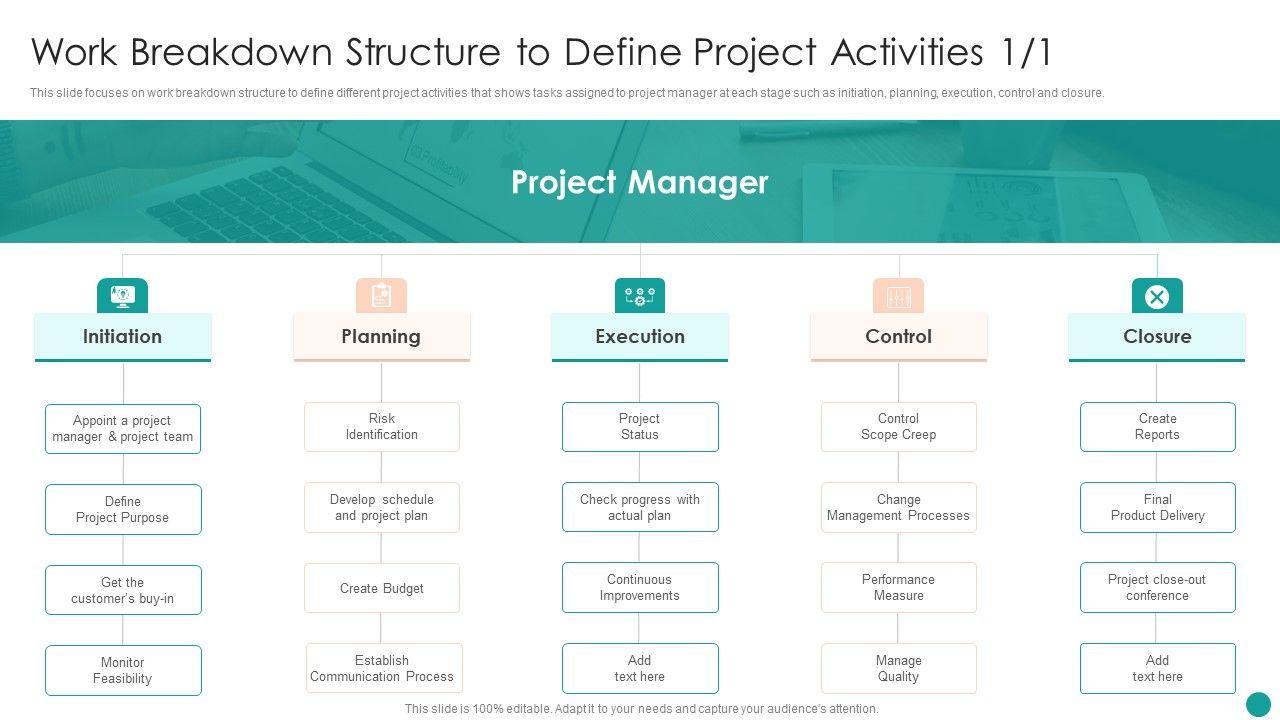 Work Breakdown Structure to Define Project Activities 1/1

This slide focuses on work breakdown structure to define different project activities that shows tasks assigned to project manager at each stage such as initiation, planning, execution, control and closure.

Project Manager

Initiation

Appoint a project manager & project team

Define Project Purpose

Get the customer's buy-in

Monitor Feasibility

Planning

Risk Identification

Develop schedule and project plan

Create Budget

Establish Communication Process

Execution

Project Status

Check progress with actual plan

Continuous Improvements

Add text here

Control

Control Scope Creep

Change Management Processes

Performance Measure

Manage Quality

Closure

Create Reports

Final Product Delivery

Project close-out conference

Add text here

This slide is 100% editable. Adapt it to your needs and capture your audience's attention.